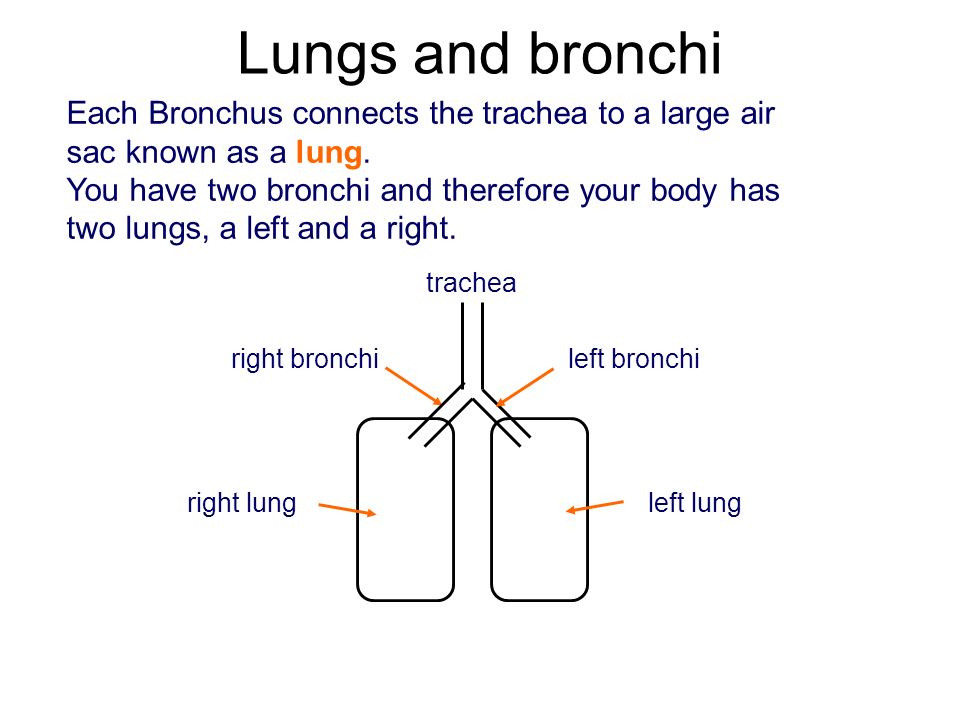 Lungs and bronchi

Each Bronchus connects the trachea to a large air sac known as a lung.
You have two bronchi and therefore your body has two lungs, a left and a right.

trachea

right bronchi

left bronchi

right lung

left lung